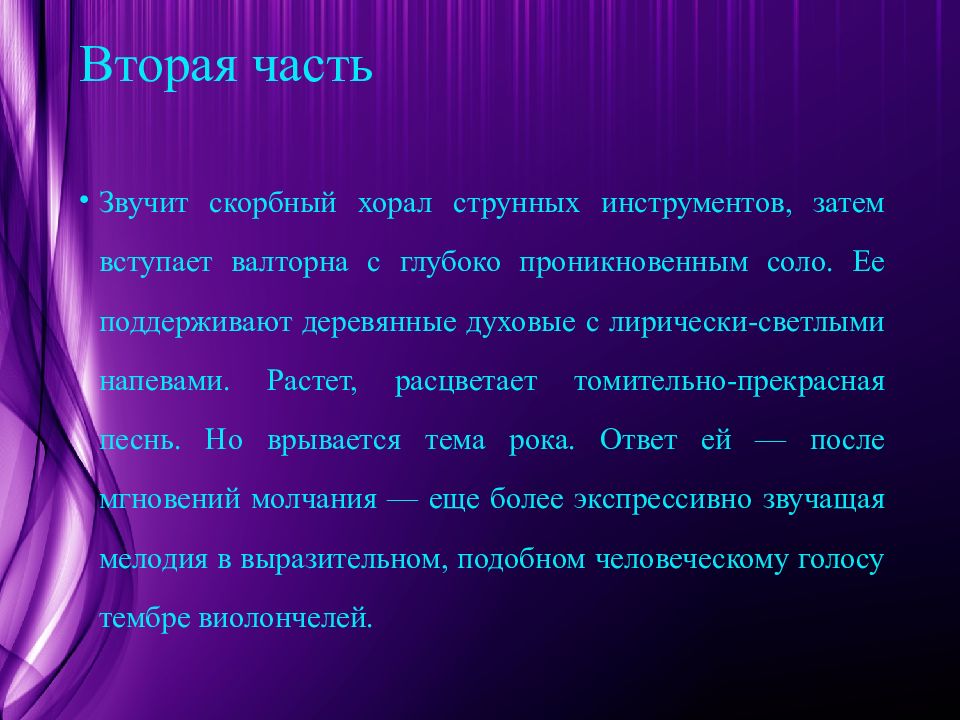 Вторая часть

• Звучит скорбный хорал струнных инструментов, затем вступает валторна с глубоко проникновенным соло. Ее поддерживают деревянные духовые с лирически-светлыми напевами. Растет, расцветает томительно-прекрасная песнь. Но врывается тема рока. Ответ ей — после мгновений молчания — еще более экспрессивно звучащая мелодия в выразительном, подобном человеческому голосу тембре виолончелей.